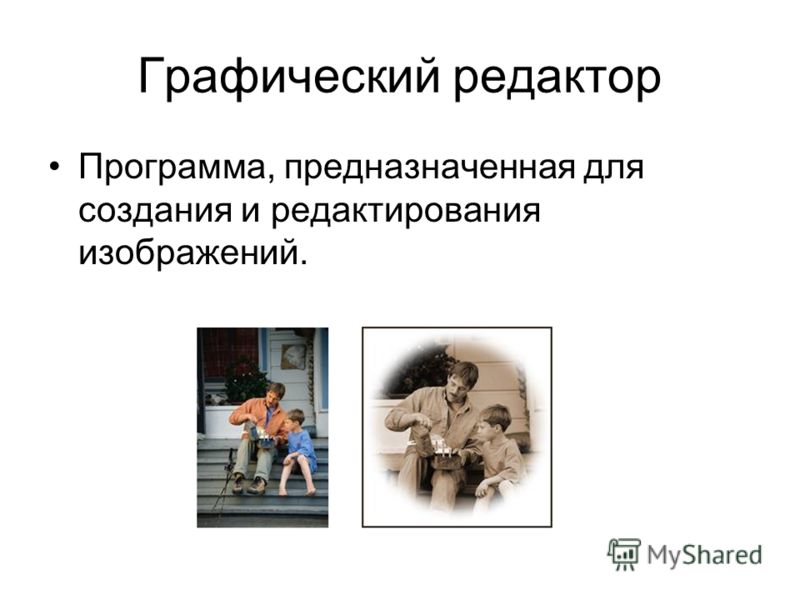 Графический редактор

• Программа, предназначенная для создания и редактирования изображений.

MyShared